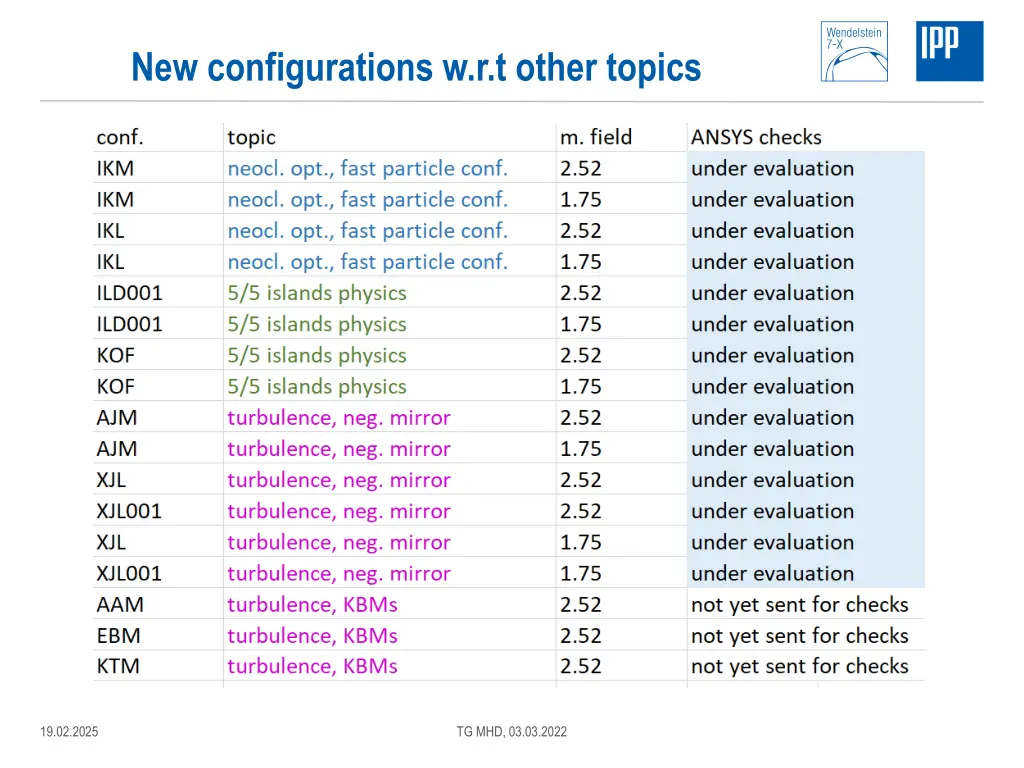 New configurations w.r.t other topics

Wendelstein 7-X

IPP

| conf. | topic | m. field | ANSYS checks |
|---|---|---|---|
| IKM | neocl. opt., fast particle conf. | 2.52 | under evaluation |
| IKM | neocl. opt., fast particle conf. | 1.75 | under evaluation |
| IKL | neocl. opt., fast particle conf. | 2.52 | under evaluation |
| IKL | neocl. opt., fast particle conf. | 1.75 | under evaluation |
| ILD001 | 5/5 islands physics | 2.52 | under evaluation |
| ILD001 | 5/5 islands physics | 1.75 | under evaluation |
| KOF | 5/5 islands physics | 2.52 | under evaluation |
| KOF | 5/5 islands physics | 1.75 | under evaluation |
| AJM | turbulence, neg. mirror | 2.52 | under evaluation |
| AJM | turbulence, neg. mirror | 1.75 | under evaluation |
| XJL | turbulence, neg. mirror | 2.52 | under evaluation |
| XJL001 | turbulence, neg. mirror | 2.52 | under evaluation |
| XJL | turbulence, neg. mirror | 1.75 | under evaluation |
| XJL001 | turbulence, neg. mirror | 1.75 | under evaluation |
| AAM | turbulence, KBMs | 2.52 | not yet sent for checks |
| EBM | turbulence, KBMs | 2.52 | not yet sent for checks |
| KTM | turbulence, KBMs | 2.52 | not yet sent for checks |

19.02.2025

TG MHD, 03.03.2022